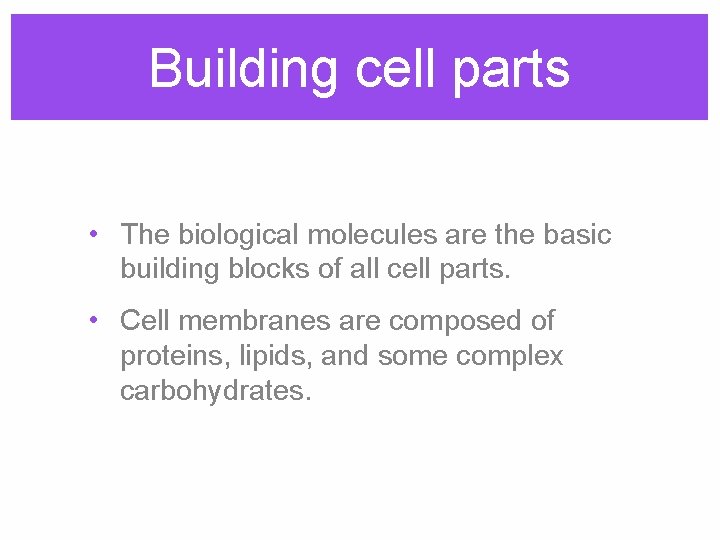 Building cell parts

• The biological molecules are the basic building blocks of all cell parts.

• Cell membranes are composed of proteins, lipids, and some complex carbohydrates.